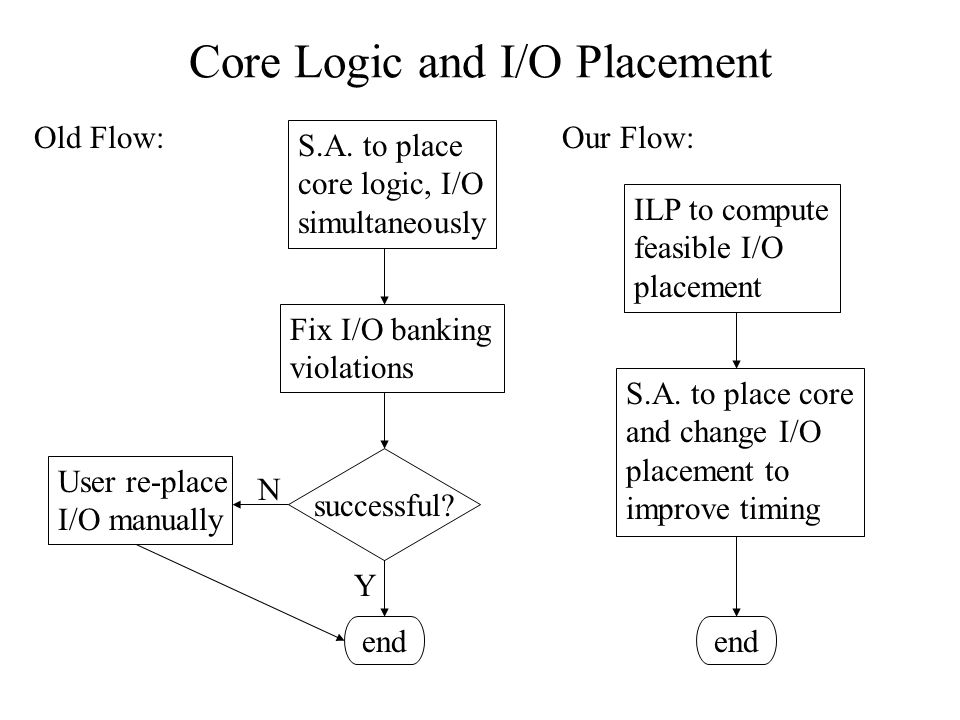 Core Logic and I/O Placement

Old Flow:

S.A. to place core logic, I/O simultaneously

Fix I/O banking violations

successful?

N

User re-place I/O manually

Y

end

Our Flow:

ILP to compute feasible I/O placement

S.A. to place core and change I/O placement to improve timing

end